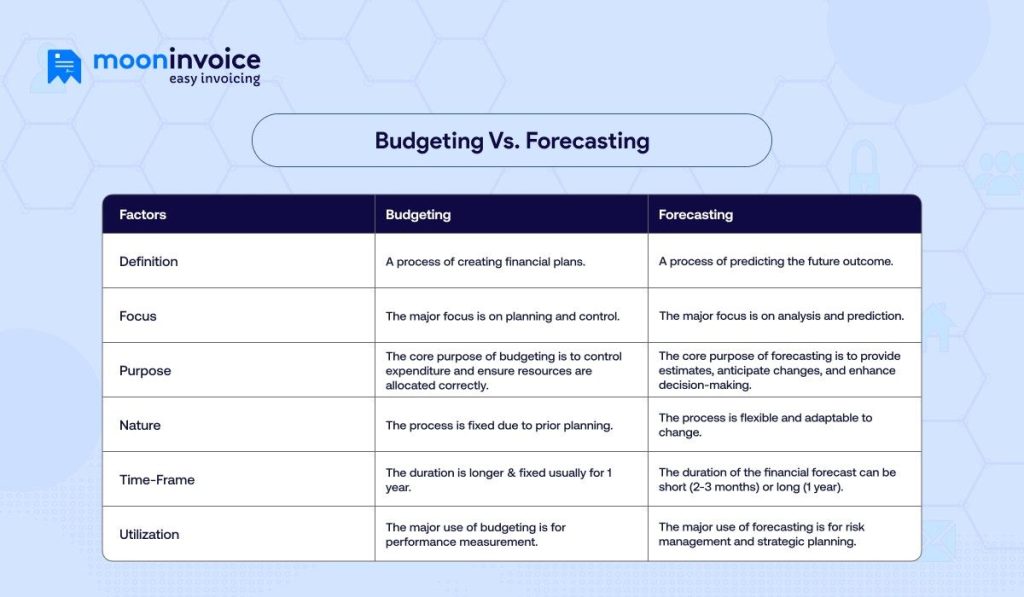 mooninvoice
easy invoicing

Budgeting Vs. Forecasting

| Factors | Budgeting | Forecasting |
|---|---|---|
| Definition | A process of creating financial plans. | A process of predicting the future outcome. |
| Focus | The major focus is on planning and control. | The major focus is on analysis and prediction. |
| Purpose | The core purpose of budgeting is to control expenditure and ensure resources are allocated correctly. | The core purpose of forecasting is to provide estimates, anticipate changes, and enhance decision-making. |
| Nature | The process is fixed due to prior planning. | The process is flexible and adaptable to change. |
| Time-Frame | The duration is longer & fixed usually for 1 year. | The duration of the financial forecast can be short (2-3 months) or long (1 year). |
| Utilization | The major use of budgeting is for performance measurement. | The major use of forecasting is for risk management and strategic planning. |